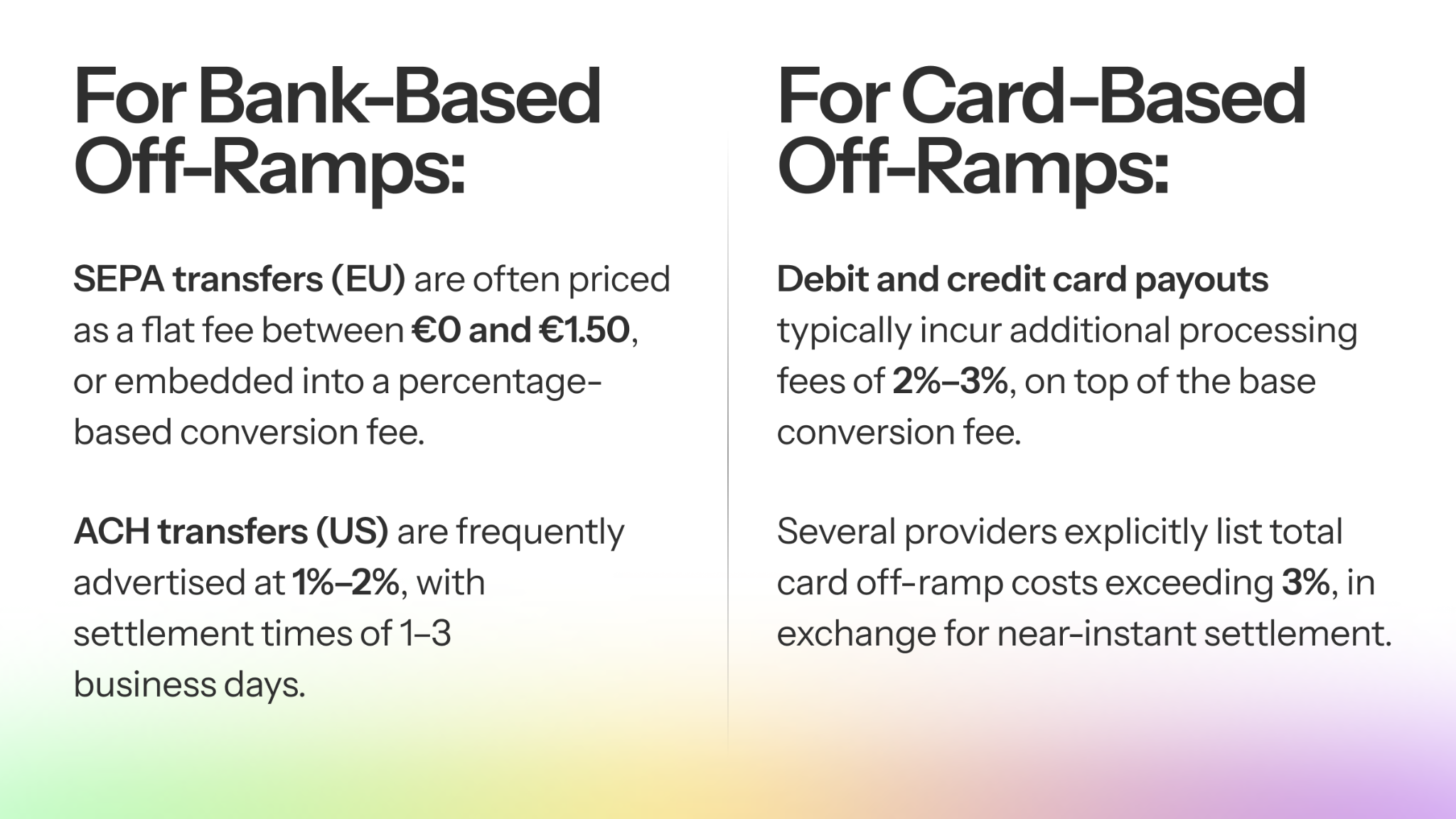 For Bank-Based Off-Ramps:

SEPA transfers (EU) are often priced as a flat fee between €0 and €1.50, or embedded into a percentage-based conversion fee.

ACH transfers (US) are frequently advertised at 1%–2%, with settlement times of 1–3 business days.

For Card-Based Off-Ramps:

Debit and credit card payouts typically incur additional processing fees of 2%–3%, on top of the base conversion fee.

Several providers explicitly list total card off-ramp costs exceeding 3%, in exchange for near-instant settlement.